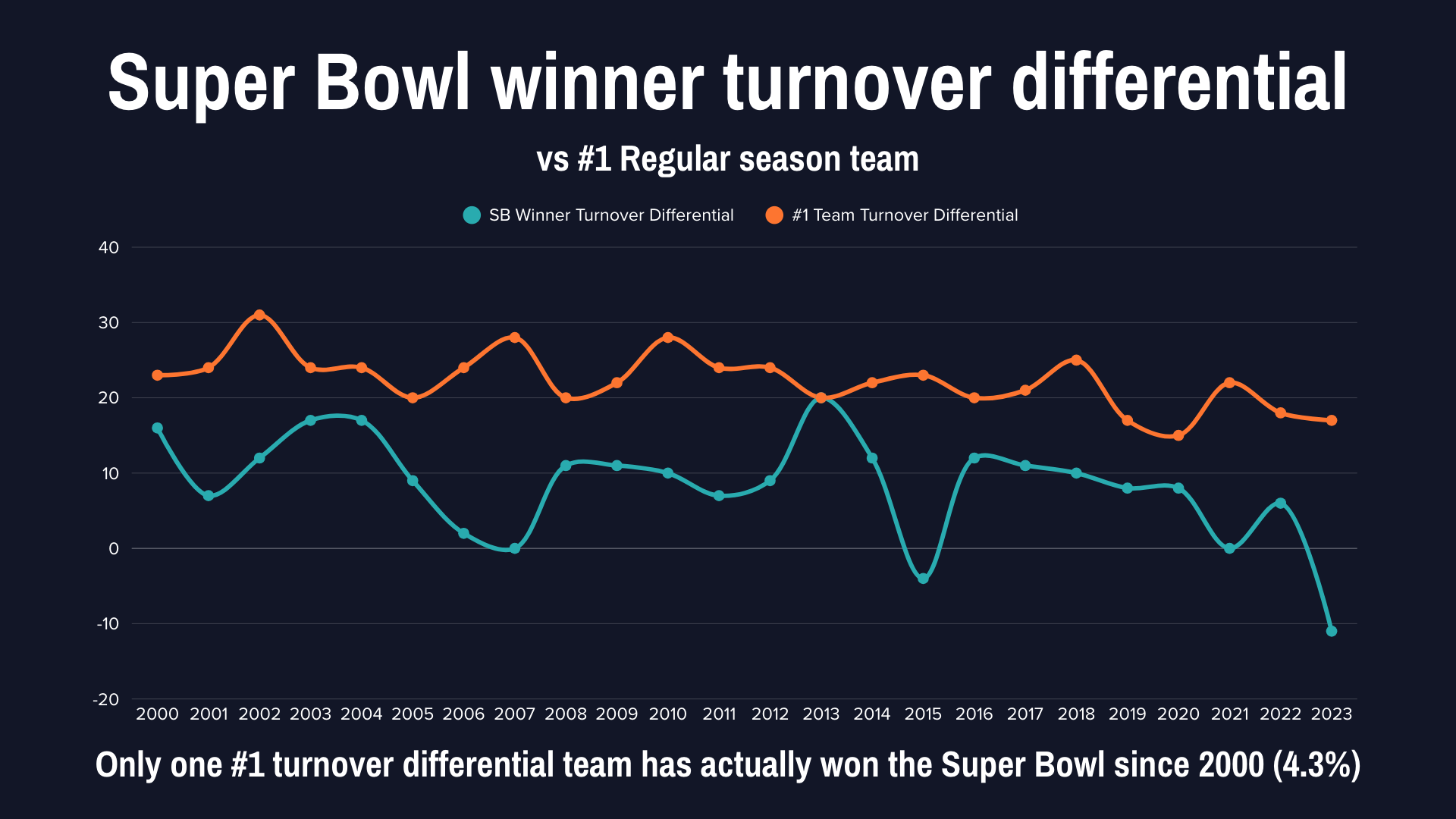 Super Bowl winner turnover differential

vs #1 Regular season team

SB Winner Turnover Differential
#1 Team Turnover Differential

40
30
20
10
0
-10
-20

2000 2001 2002 2003 2004 2005 2006 2007 2008 2009 2010 2011 2012 2013 2014 2015 2016 2017 2018 2019 2020 2021 2022 2023

Only one #1 turnover differential team has actually won the Super Bowl since 2000 (4.3%)